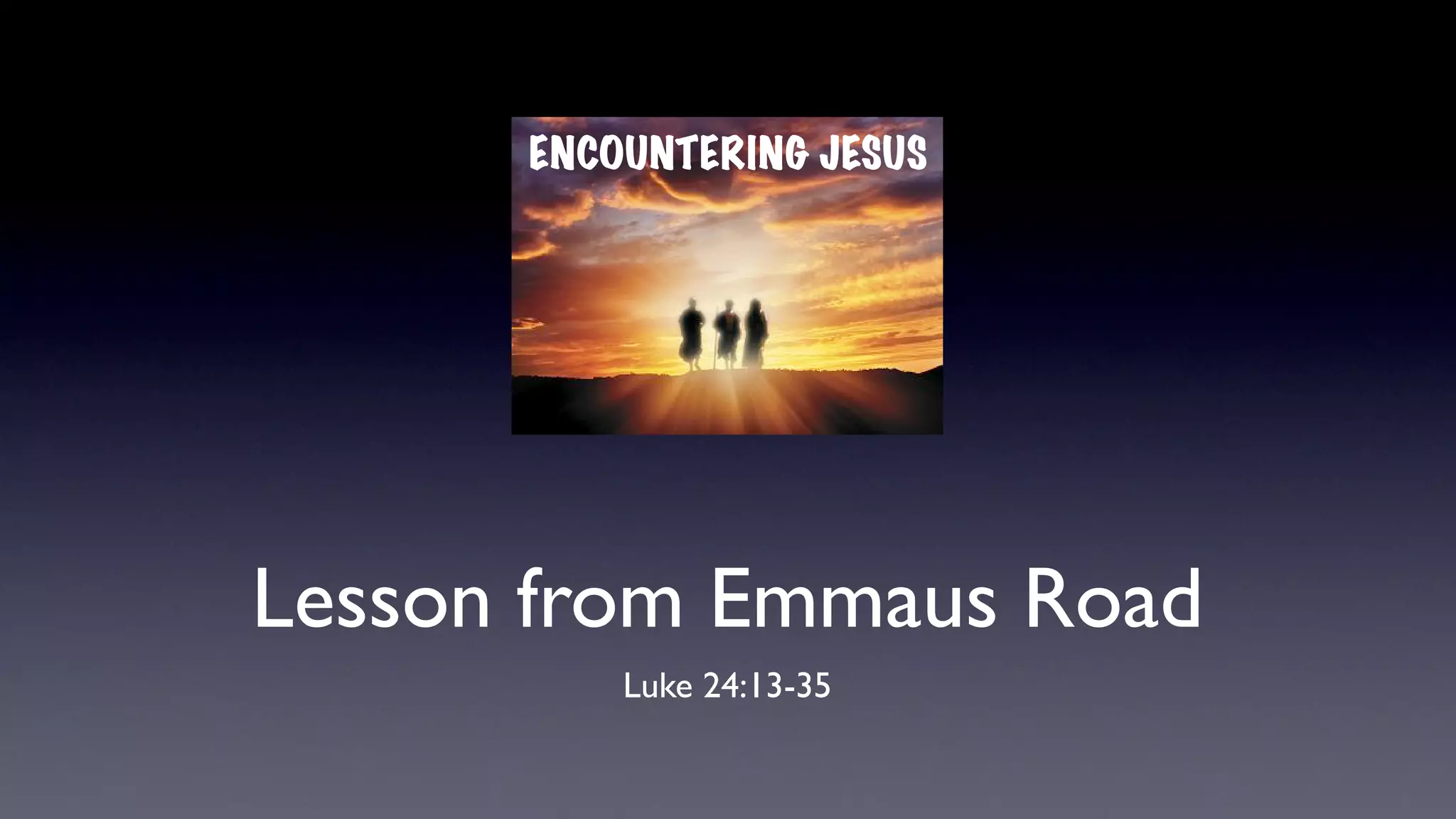 ENCOUNTERING JESUS

Lesson from Emmaus Road

Luke 24:13-35